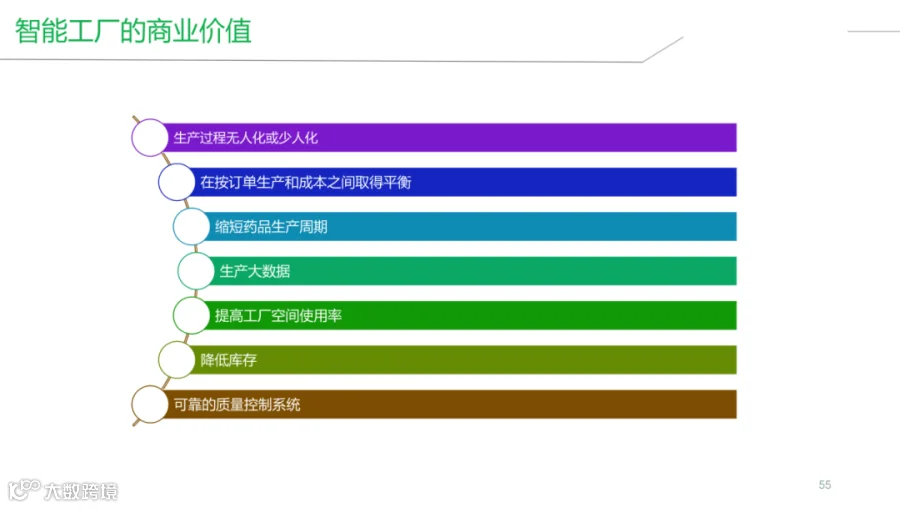 智能工厂的商业价值

生产过程无人化或少人化

在按订单生产和成本之间取得平衡

缩短药品生产周期

生产大数据

提高工厂空间使用率

降低库存

可靠的质量控制系统

大数跨境

55